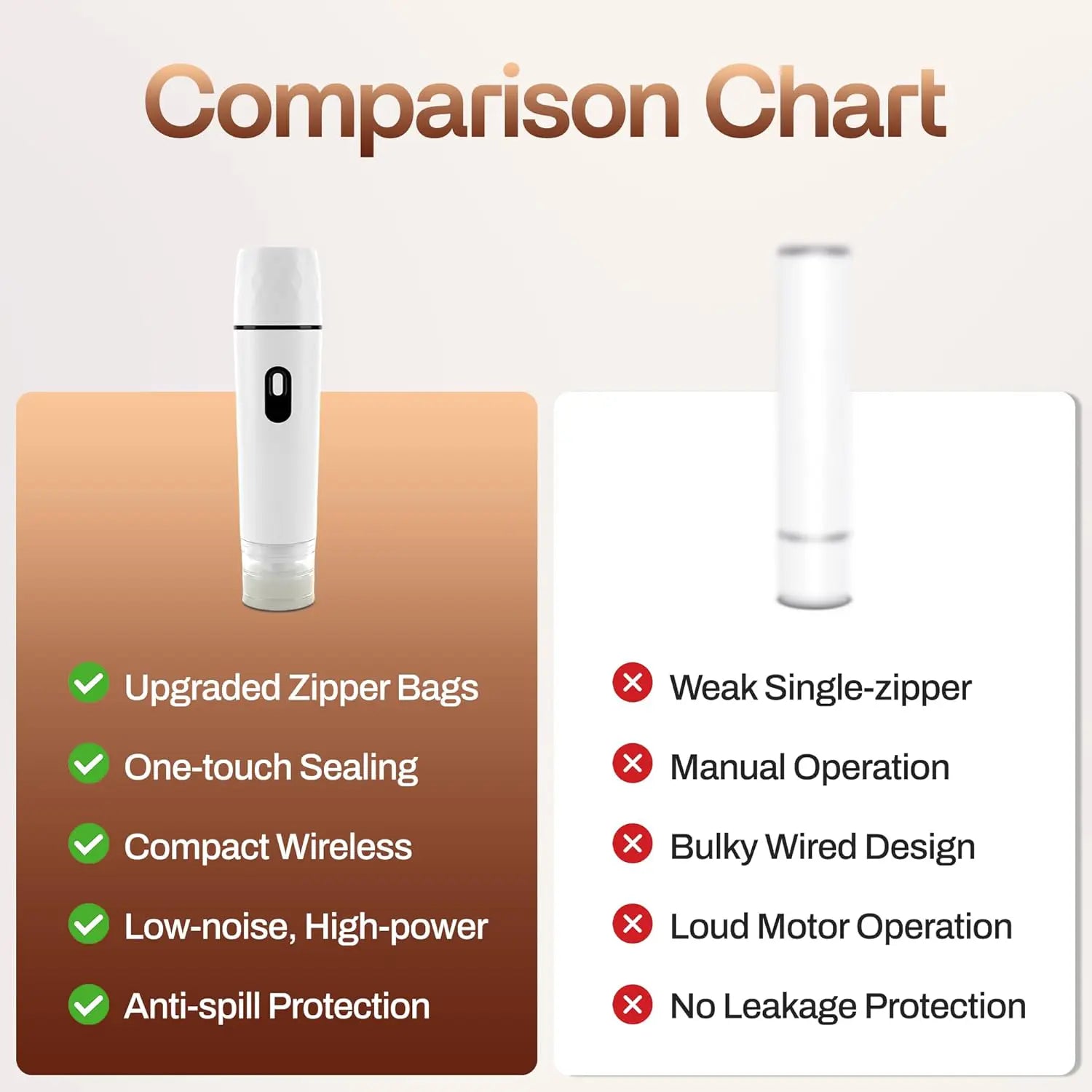 Comparison Chart

Upgraded Zipper Bags
One-touch Sealing
Compact Wireless
Low-noise, High-power
Anti-spill Protection

Weak Single-zipper
Manual Operation
Bulky Wired Design
Loud Motor Operation
No Leakage Protection